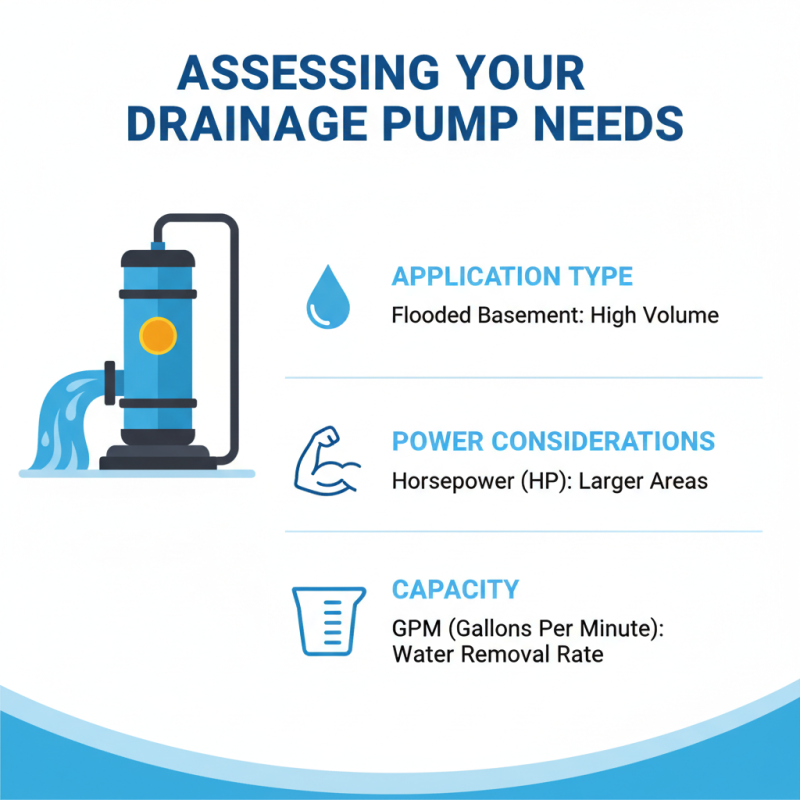 ASSESSING YOUR DRAINAGE PUMP NEEDS

APPLICATION TYPE
Flooded Basement: High Volume

POWER CONSIDERATIONS
Horsepower (HP): Larger Areas

CAPACITY
GPM (Gallons Per Minute): Water Removal Rate